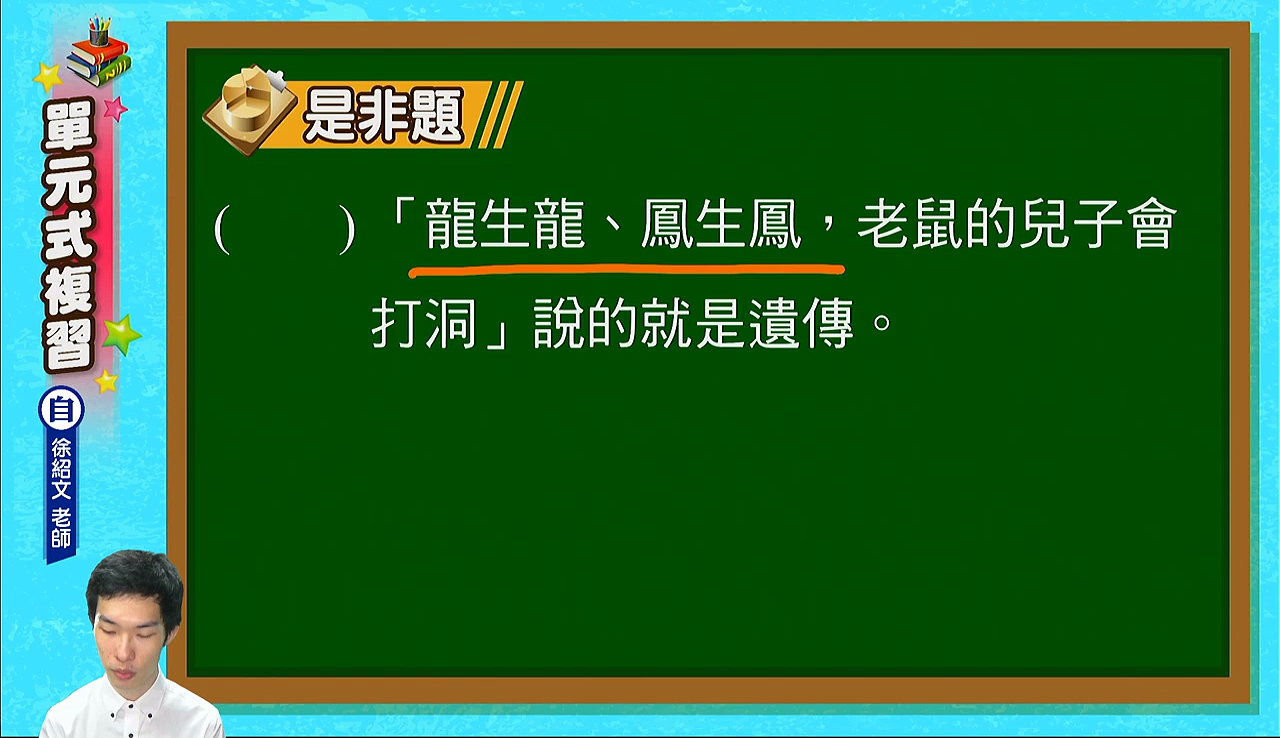 單元式複習

自

徐紹文 老師

是非題

(　　)「龍生龍、鳳生鳳，老鼠的兒子會打洞」說的就是遺傳。